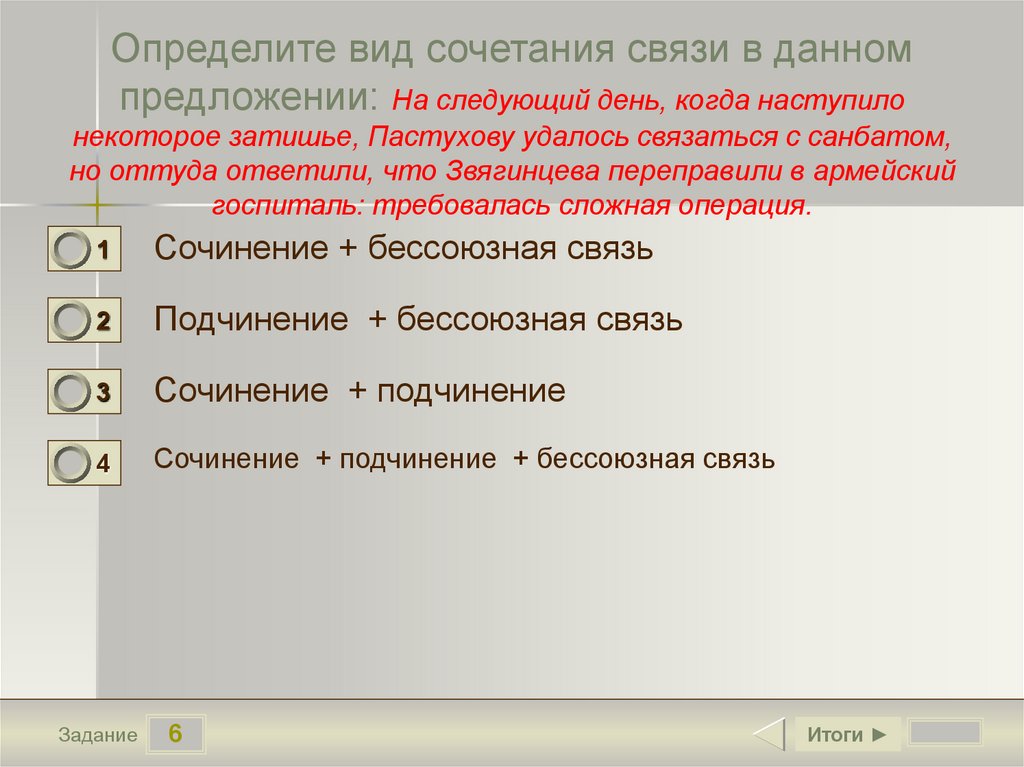 Определите вид сочетания связи в данном предложении: На следующий день, когда наступило некоторое затишье, Пастухову удалось связаться с санбатом, но оттуда ответили, что Звягинцева переправили в армейский госпиталь: требовалась сложная операция.

1 Сочинение + бессоюзная связь

2 Подчинение + бессоюзная связь

3 Сочинение + подчинение

4 Сочинение + подчинение + бессоюзная связь

Задание 6

Итоги ►